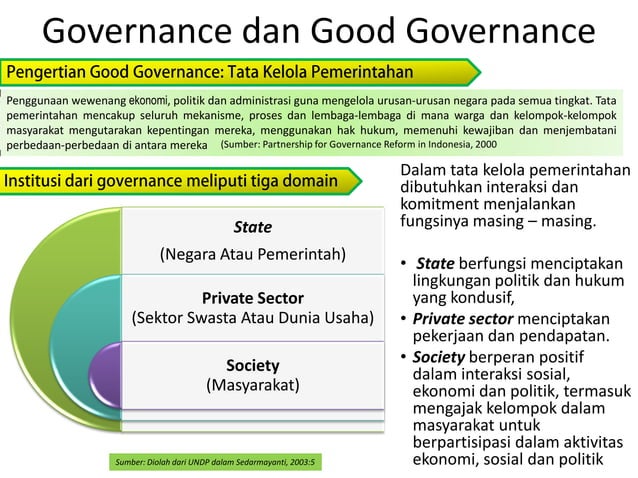 Governance dan Good Governance

Pengertian Good Governance: Tata Kelola Pemerintahan

Penggunaan wewenang ekonomi, politik dan administrasi guna mengelola urusan-urusan negara pada semua tingkat. Tata pemerintahan mencakup seluruh mekanisme, proses dan lembaga-lembaga di mana warga dan kelompok-kelompok masyarakat mengutarakan kepentingan mereka, menggunakan hak hukum, memenuhi kewajiban dan menjembatani perbedaan-perbedaan di antara mereka (Sumber: Partnership for Governance Reform in Indonesia, 2000

Institusi dari governance meliputi tiga domain

State
(Negara Atau Pemerintah)

Private Sector
(Sektor Swasta Atau Dunia Usaha)

Society
(Masyarakat)

Sumber: Diolah dari UNDP dalam Sedarmayanti, 2003:5

Dalam tata kelola pemerintahan dibutuhkan interaksi dan komitment menjalankan fungsinya masing – masing.

• State berfungsi menciptakan lingkungan politik dan hukum yang kondusif,
• Private sector menciptakan pekerjaan dan pendapatan.
• Society berperan positif dalam interaksi sosial, ekonomi dan politik, termasuk mengajak kelompok dalam masyarakat untuk berpartisipasi dalam aktivitas ekonomi, sosial dan politik